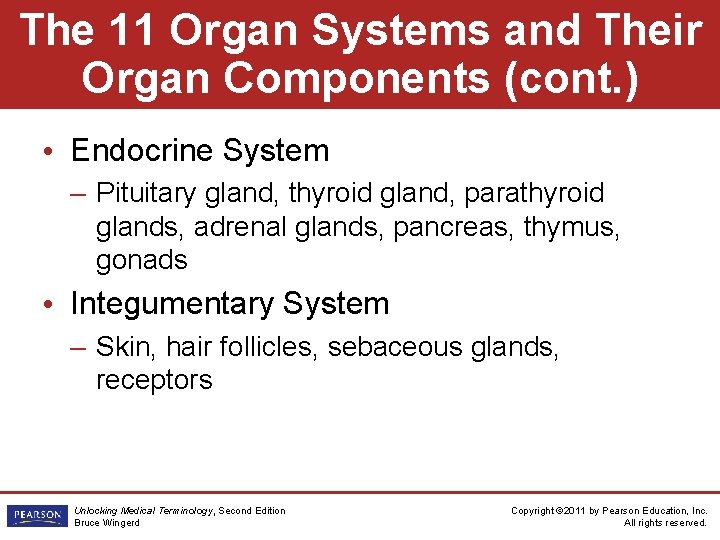 The 11 Organ Systems and Their Organ Components (cont.)

• Endocrine System
– Pituitary gland, thyroid gland, parathyroid glands, adrenal glands, pancreas, thymus, gonads

• Integumentary System
– Skin, hair follicles, sebaceous glands, receptors

PEARSON

Unlocking Medical Terminology, Second Edition
Bruce Wingerd

Copyright ©2011 by Pearson Education, Inc.
All rights reserved.